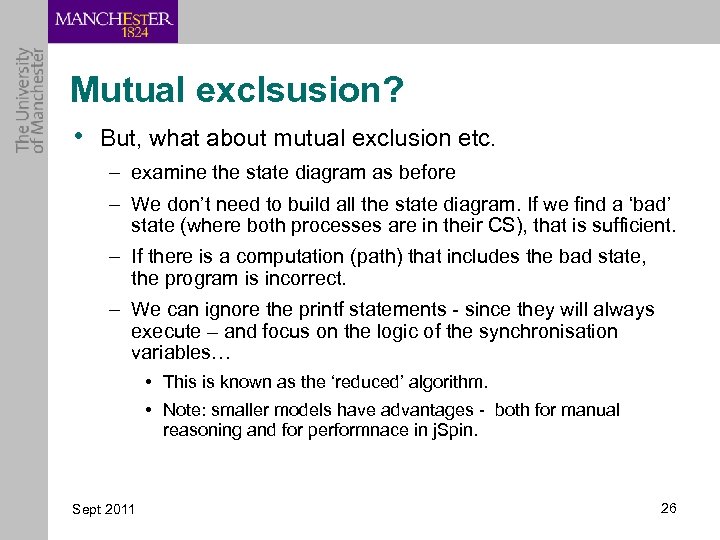 MANCHESTER
1824

The University
of Manchester

Mutual exclsusion?

• But, what about mutual exclusion etc.

– examine the state diagram as before

– We don't need to build all the state diagram. If we find a 'bad' state (where both processes are in their CS), that is sufficient.

– If there is a computation (path) that includes the bad state, the program is incorrect.

– We can ignore the printf statements - since they will always execute – and focus on the logic of the synchronisation variables…

• This is known as the 'reduced' algorithm.

• Note: smaller models have advantages - both for manual reasoning and for performnace in jSpin.

Sept 2011

26